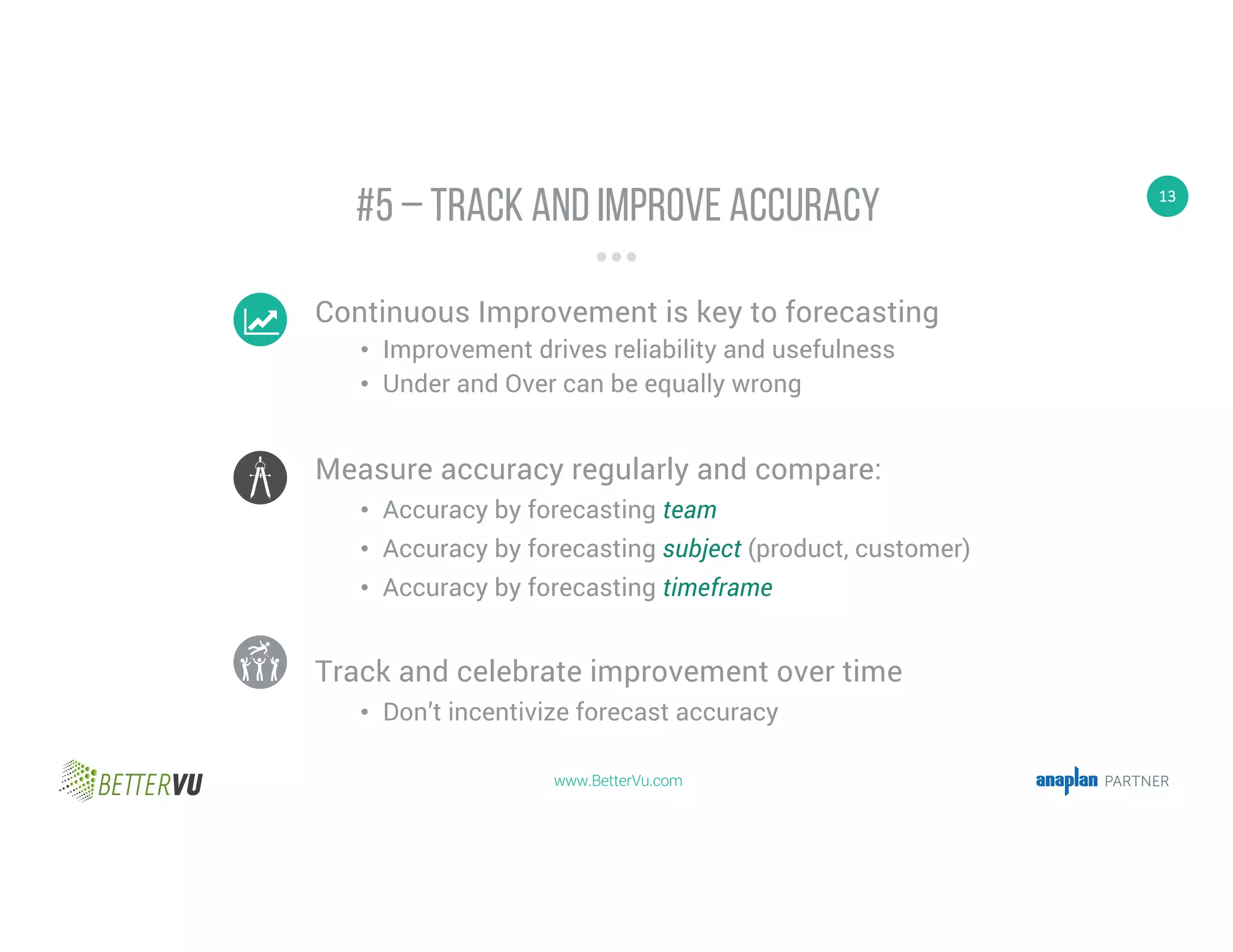 #5 – TRACK AND IMPROVE ACCURACY

13

Continuous Improvement is key to forecasting
• Improvement drives reliability and usefulness
• Under and Over can be equally wrong

Measure accuracy regularly and compare:
• Accuracy by forecasting team
• Accuracy by forecasting subject (product, customer)
• Accuracy by forecasting timeframe

Track and celebrate improvement over time
• Don't incentivize forecast accuracy

BETTERVU

www.BetterVu.com

anaplan PARTNER